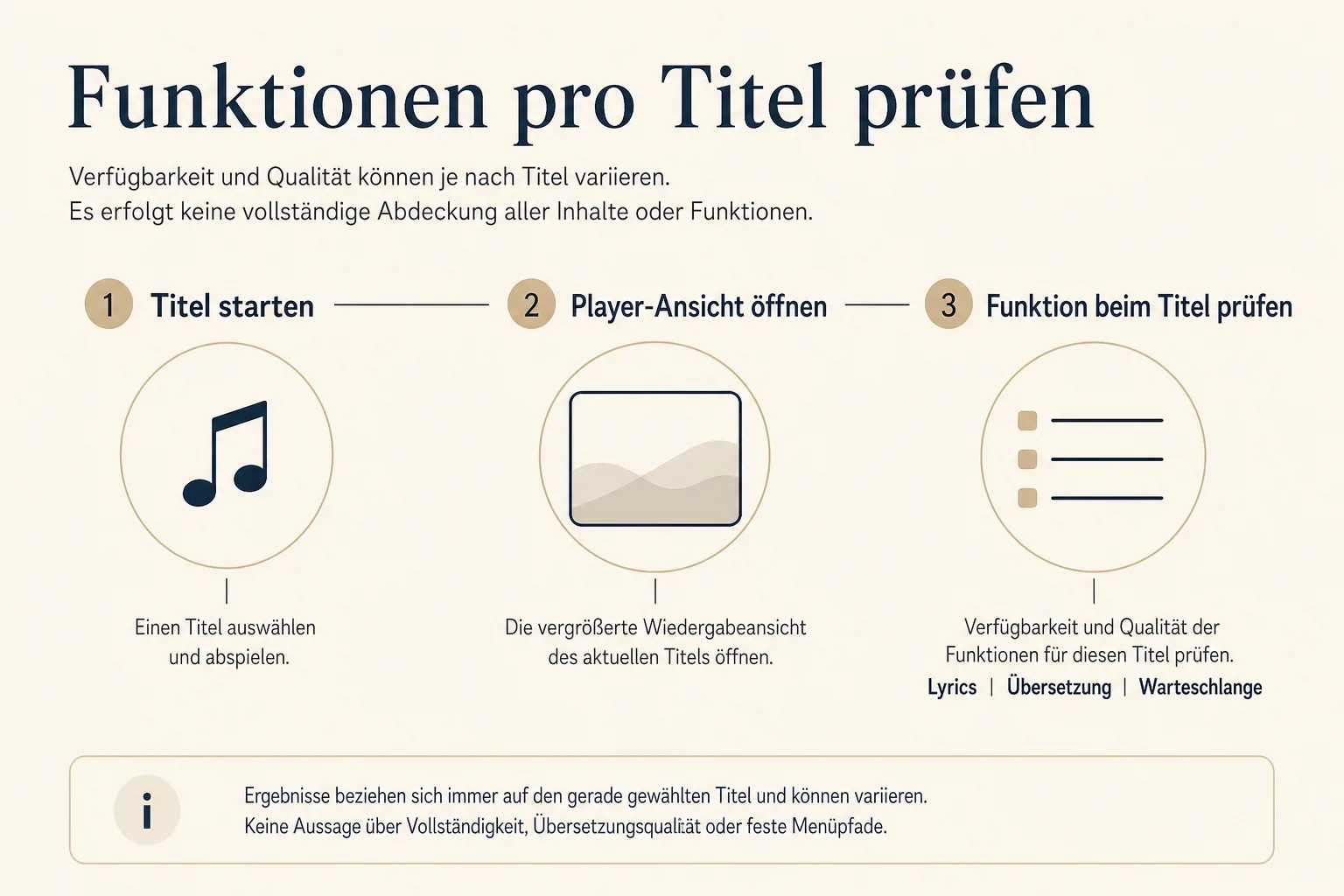 Funktionen pro Titel prüfen

Verfügbarkeit und Qualität können je nach Titel variieren.
Es erfolgt keine vollständige Abdeckung aller Inhalte oder Funktionen.

1 Titel starten

2 Player-Ansicht öffnen

3 Funktion beim Titel prüfen

Einen Titel auswählen und abspielen.

Die vergrößerte Wiedergabeansicht des aktuellen Titels öffnen.

Verfügbarkeit und Qualität der Funktionen für diesen Titel prüfen.
Lyrics | Übersetzung | Warteschlange

i

Ergebnisse beziehen sich immer auf den gerade gewählten Titel und können variieren.
Keine Aussage über Vollständigkeit, Übersetzungsqualität oder feste Menüpfade.